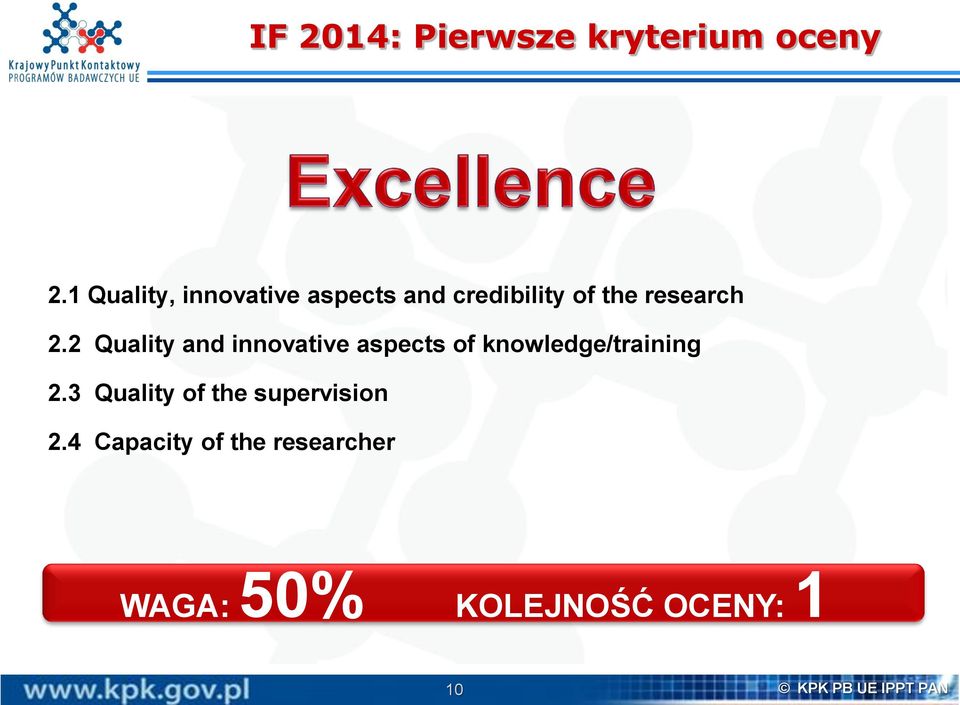 Krajowy Punkt Kontaktowy
PROGRAMÓW BADAWCZYCH UE

IF 2014: Pierwsze kryterium oceny

Excellence

2.1 Quality, innovative aspects and credibility of the research

2.2 Quality and innovative aspects of knowledge/training

2.3 Quality of the supervision

2.4 Capacity of the researcher

WAGA: 50% KOLEJNOŚĆ OCENY: 1

www.kpk.gov.pl

10

© KPK PB UE IPPT PAN